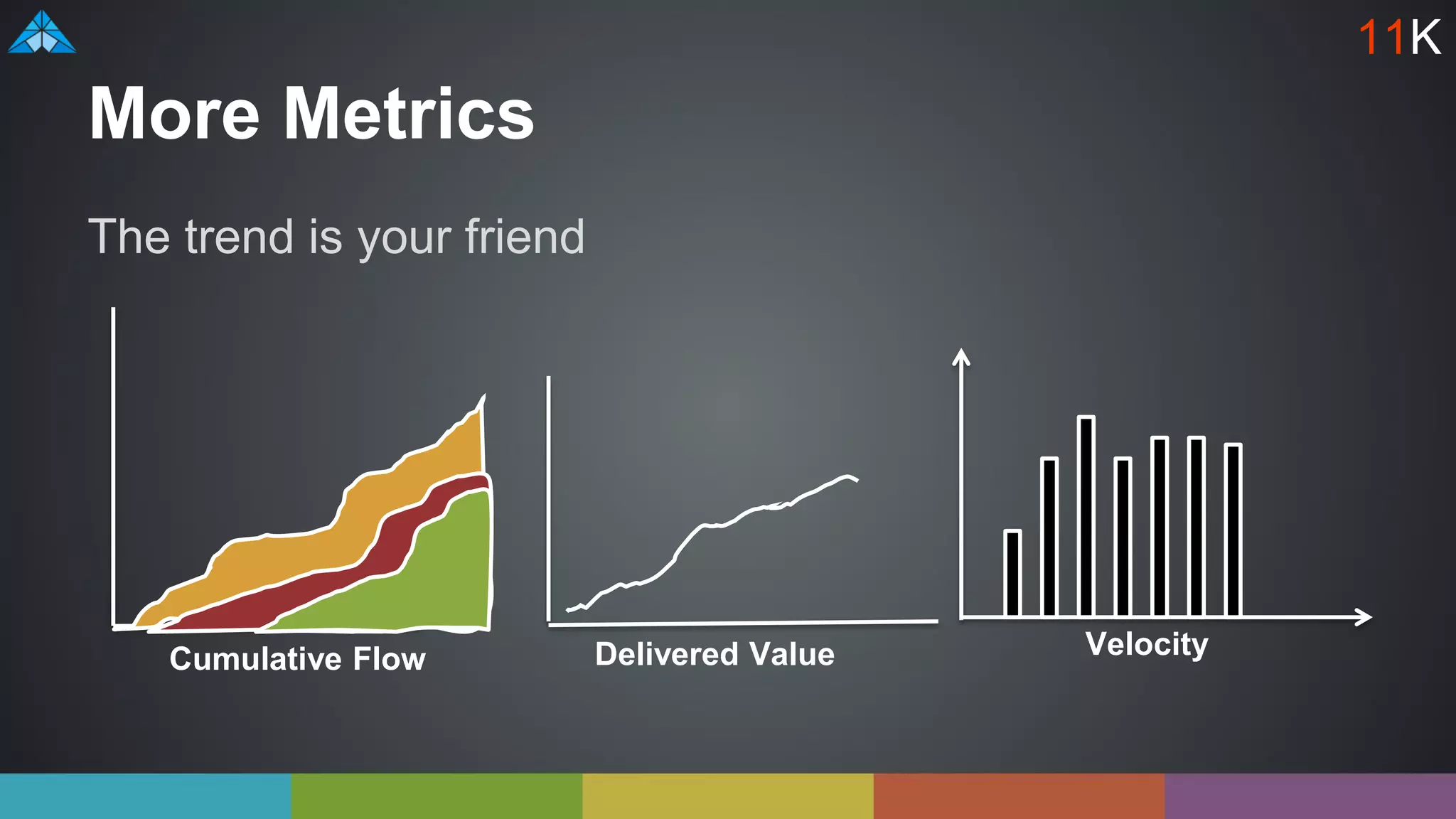 11K

More Metrics

The trend is your friend

Cumulative Flow

Delivered Value

Velocity